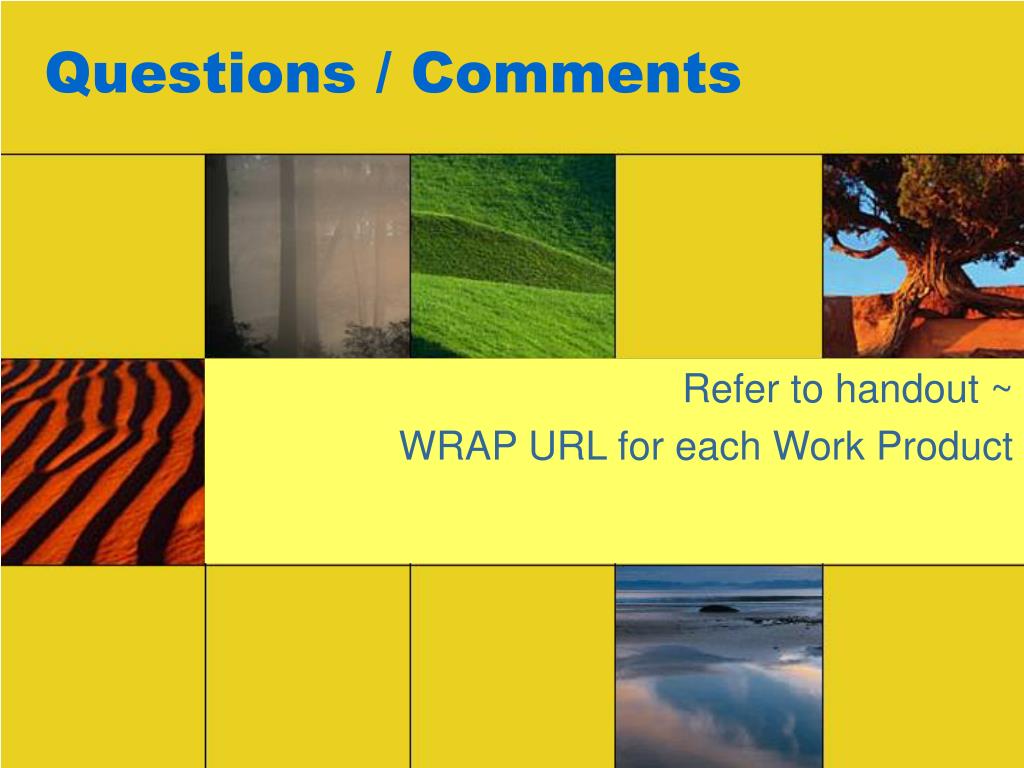 Questions / Comments

Refer to handout ~
WRAP URL for each Work Product